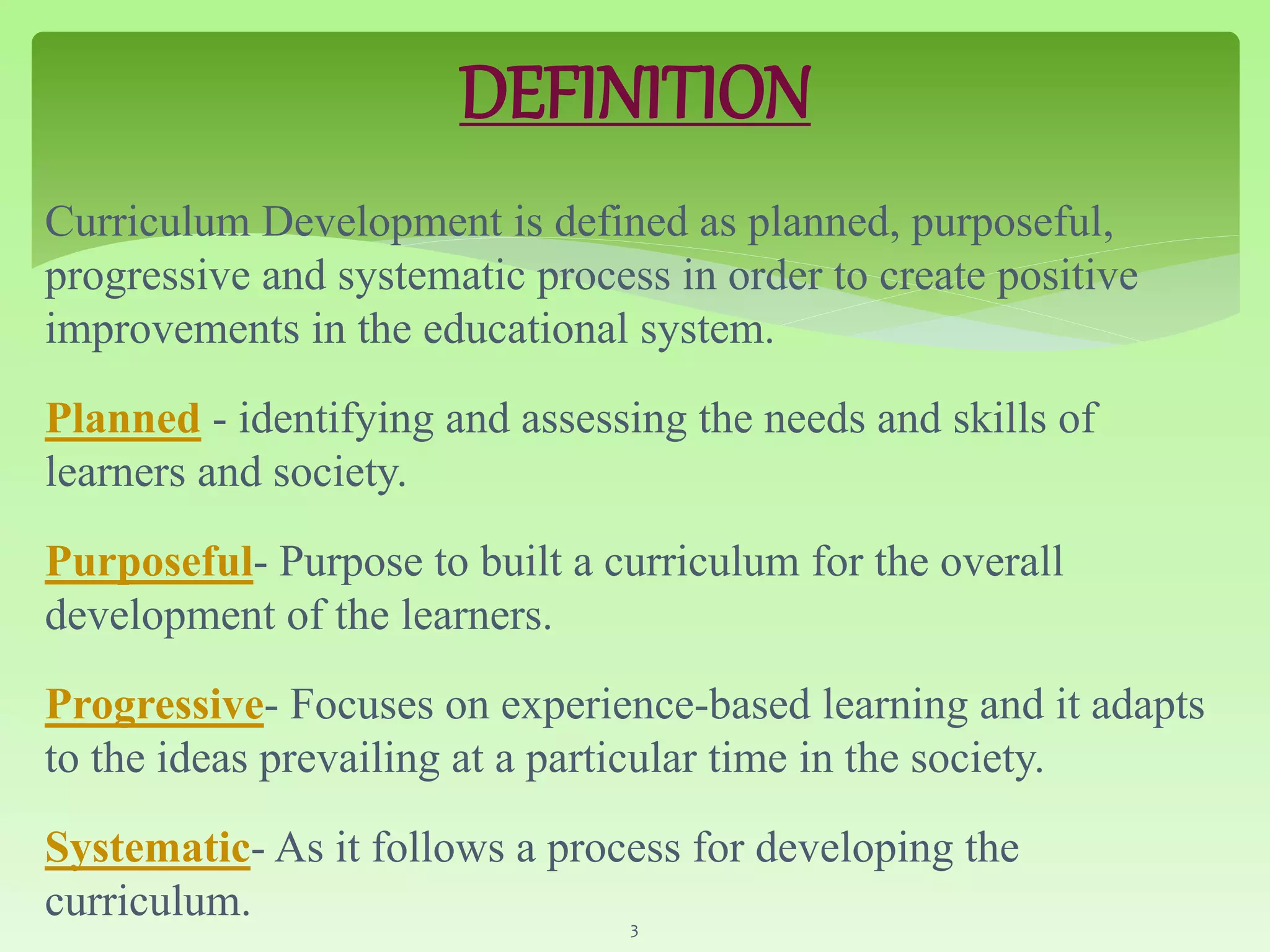 DEFINITION

Curriculum Development is defined as planned, purposeful, progressive and systematic process in order to create positive improvements in the educational system.

Planned - identifying and assessing the needs and skills of learners and society.

Purposeful- Purpose to built a curriculum for the overall development of the learners.

Progressive- Focuses on experience-based learning and it adapts to the ideas prevailing at a particular time in the society.

Systematic- As it follows a process for developing the curriculum.

3